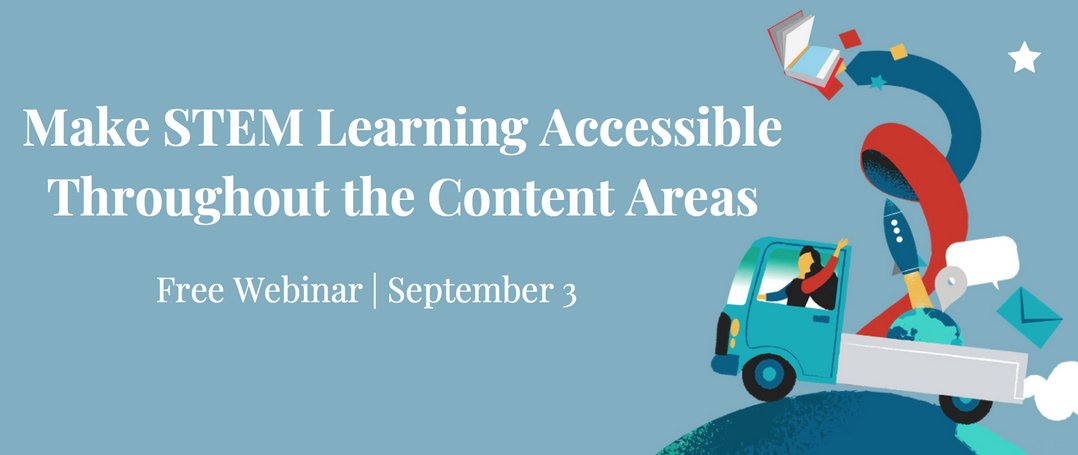 Make STEM Learning Accessible Throughout the Content Areas

Free Webinar | September 3